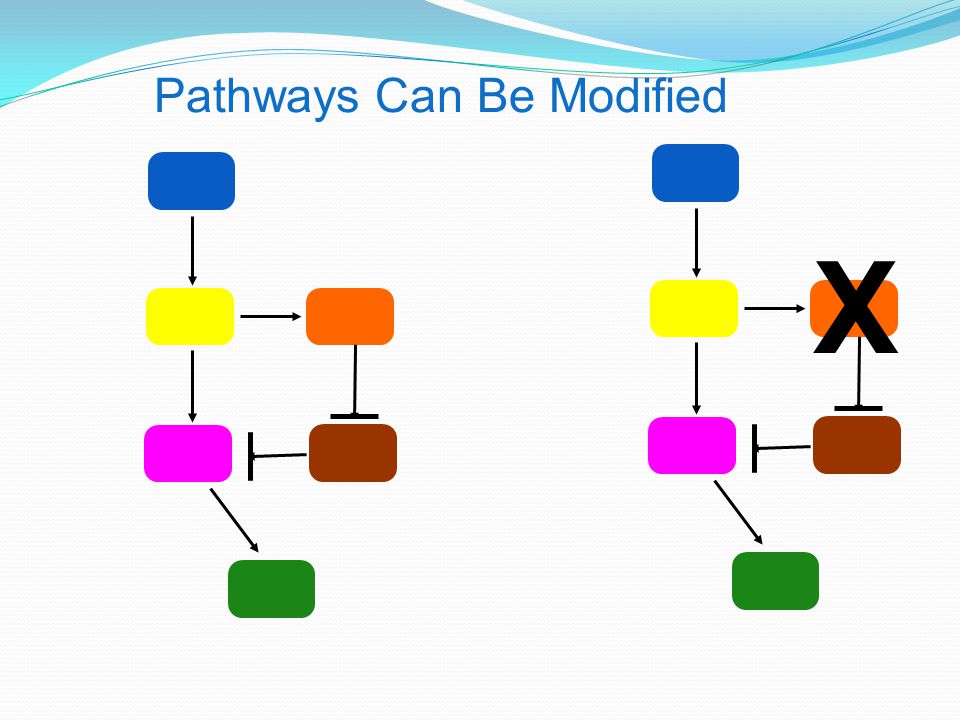 Pathways Can Be Modified

X